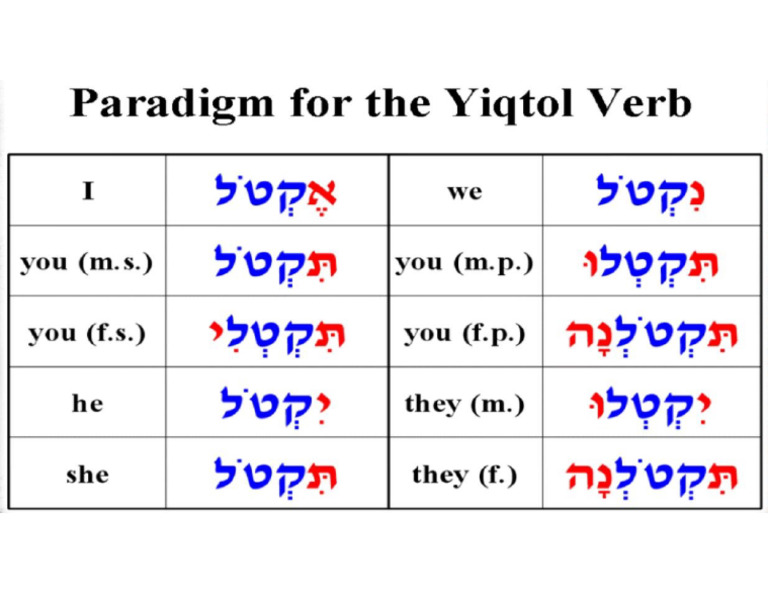 Paradigm for the Yiqtol Verb

| I | אֶקְטֹל | we | נִקְטֹל |
|---|---|---|---|
| you (m.s.) | תִּקְטֹל | you (m.p.) | תִּקְטְלוּ |
| you (f.s.) | תִּקְטְלִי | you (f.p.) | תִּקְטֹלְנָה |
| he | יִקְטֹל | they (m.) | יִקְטְלוּ |
| she | תִּקְטֹל | they (f.) | תִּקְטֹלְנָה |